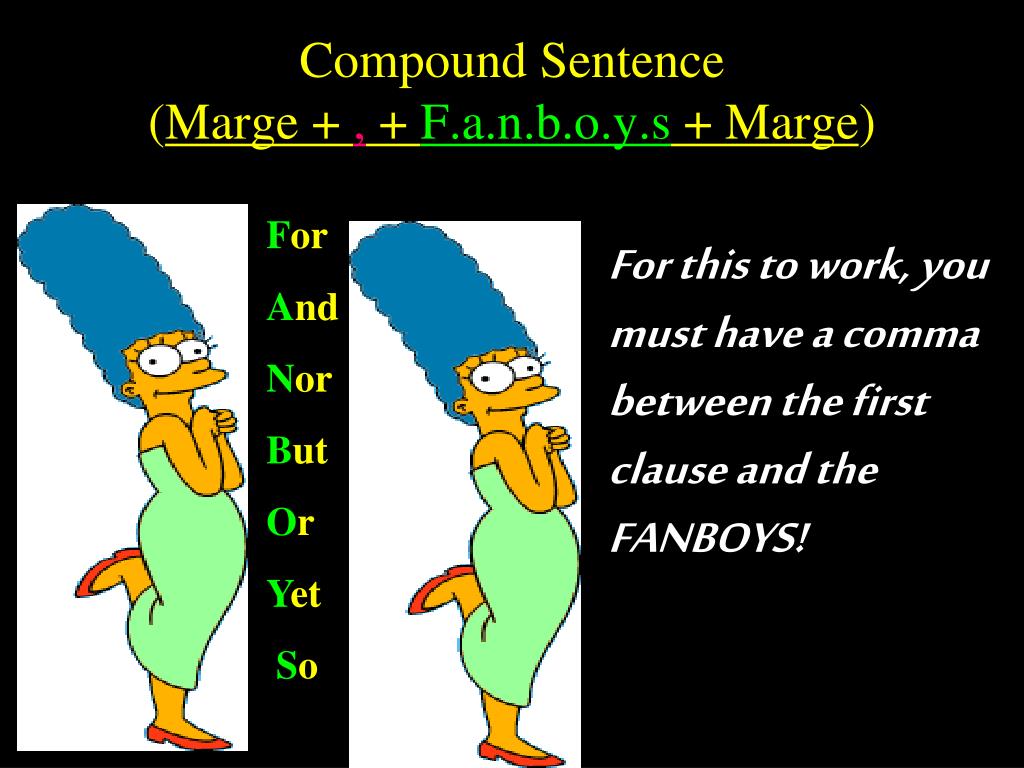 Compound Sentence
(Marge + , + F.a.n.b.o.y.s + Marge)

For
And
Nor
But
Or
Yet
So

For this to work, you must have a comma between the first clause and the FANBOYS!